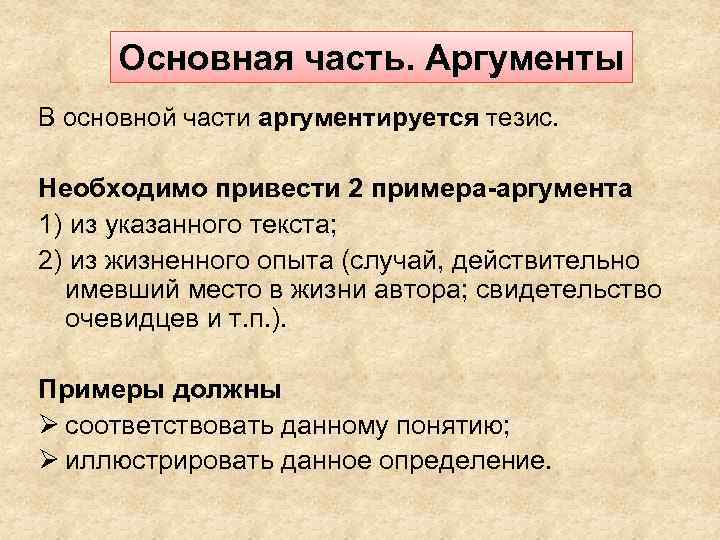 Основная часть. Аргументы

В основной части аргументируется тезис.

Необходимо привести 2 примера-аргумента
1) из указанного текста;
2) из жизненного опыта (случай, действительно имевший место в жизни автора; свидетельство очевидцев и т.п.).

Примеры должны
➢ соответствовать данному понятию;
➢ иллюстрировать данное определение.